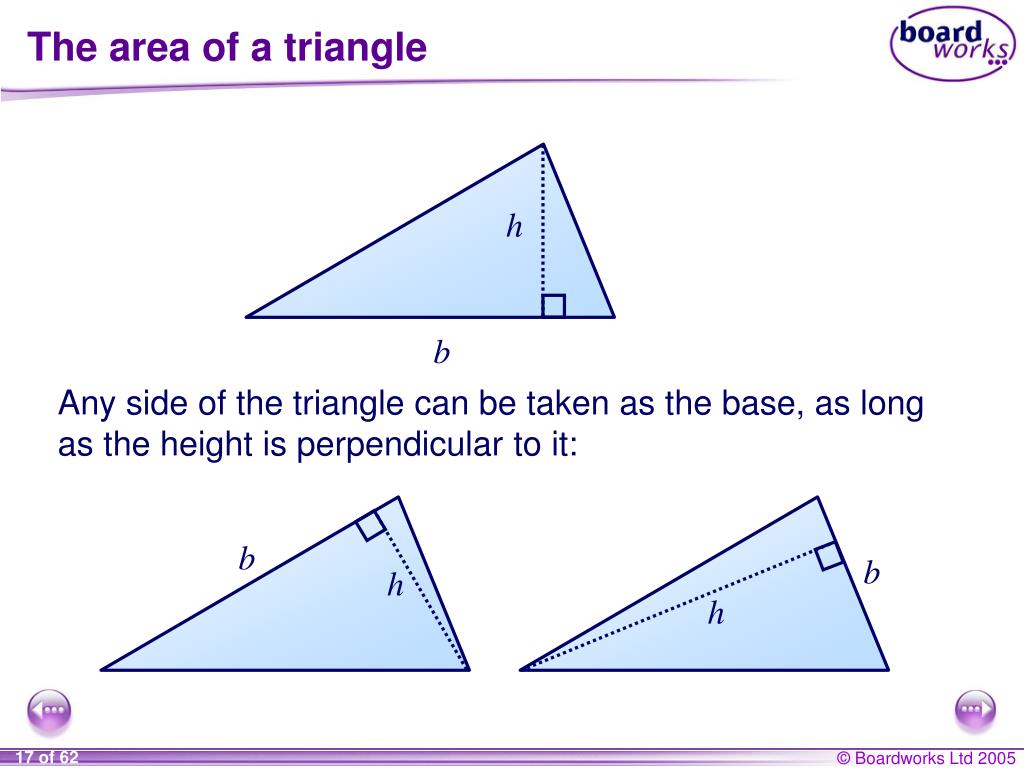 The area of a triangle

board works

$h$

$b$

Any side of the triangle can be taken as the base, as long as the height is perpendicular to it:

$b$

$h$

$h$

$b$

17 of 62

© Boardworks Ltd 2005